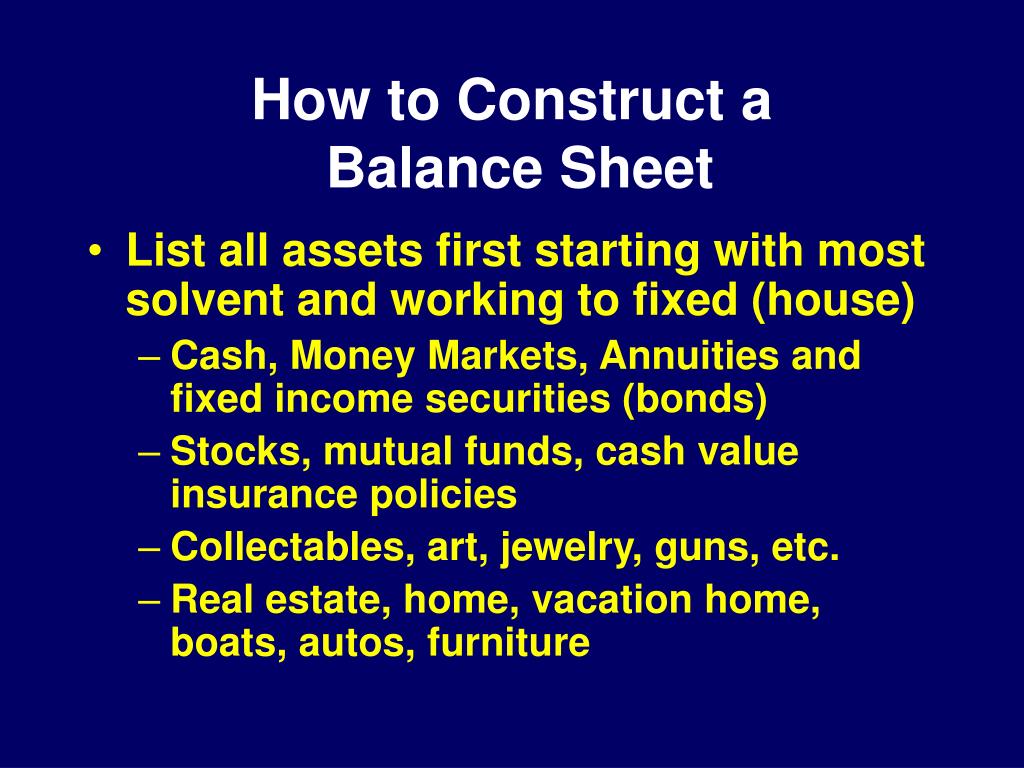 How to Construct a Balance Sheet

• List all assets first starting with most solvent and working to fixed (house)
– Cash, Money Markets, Annuities and fixed income securities (bonds)
– Stocks, mutual funds, cash value insurance policies
– Collectables, art, jewelry, guns, etc.
– Real estate, home, vacation home, boats, autos, furniture